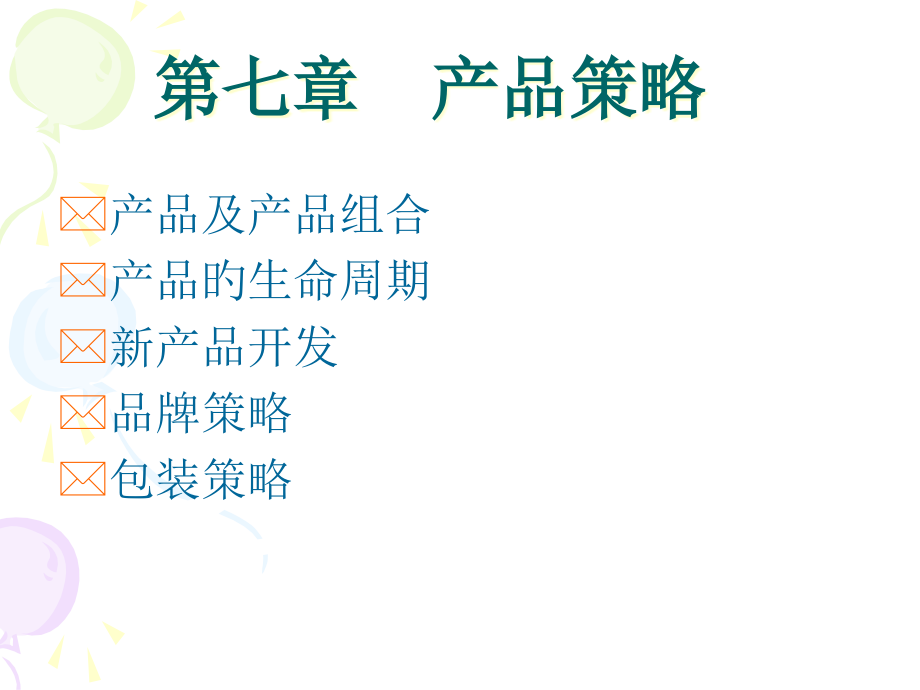 第七章　产品策略

产品及产品组合
产品的生命周期
新产品开发
品牌策略
包装策略